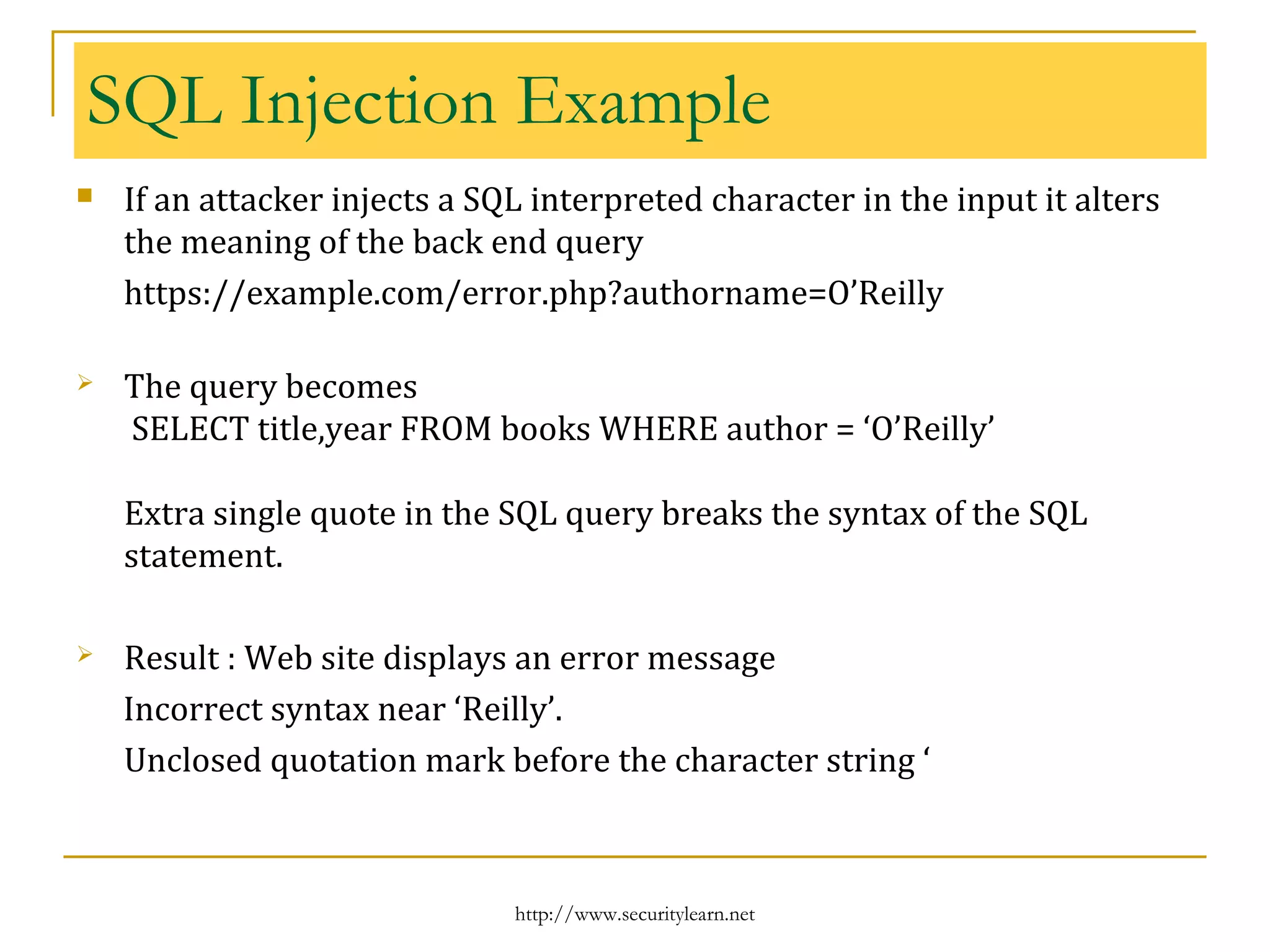 SQL Injection Example

If an attacker injects a SQL interpreted character in the input it alters the meaning of the back end query

https://example.com/error.php?authorname=O’Reilly

The query becomes
SELECT title,year FROM books WHERE author = ‘O’Reilly’

Extra single quote in the SQL query breaks the syntax of the SQL statement.

Result : Web site displays an error message

Incorrect syntax near ‘Reilly’.

Unclosed quotation mark before the character string ‘

http://www.securitylearn.net